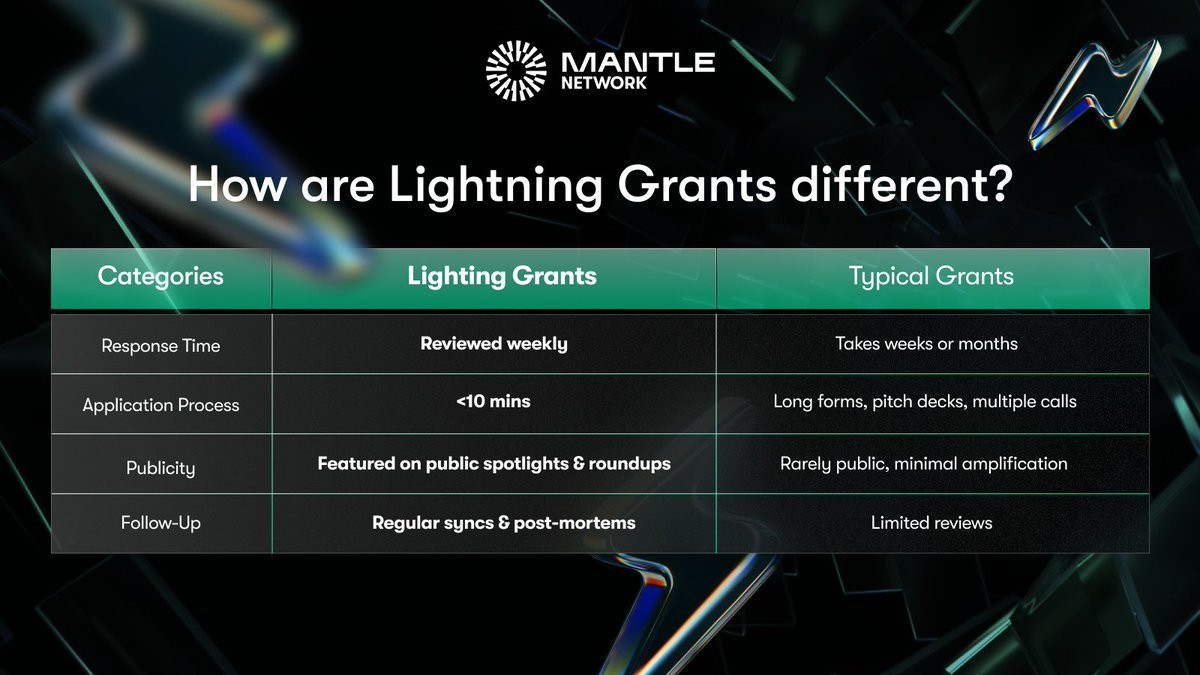 MANTLE NETWORK

How are Lightning Grants different?

| Categories | Lighting Grants | Typical Grants |
|---|---|---|
| Response Time | Reviewed weekly | Takes weeks or months |
| Application Process | <10 mins | Long forms, pitch decks, multiple calls |
| Publicity | Featured on public spotlights & roundups | Rarely public, minimal amplification |
| Follow-Up | Regular syncs & post-mortems | Limited reviews |